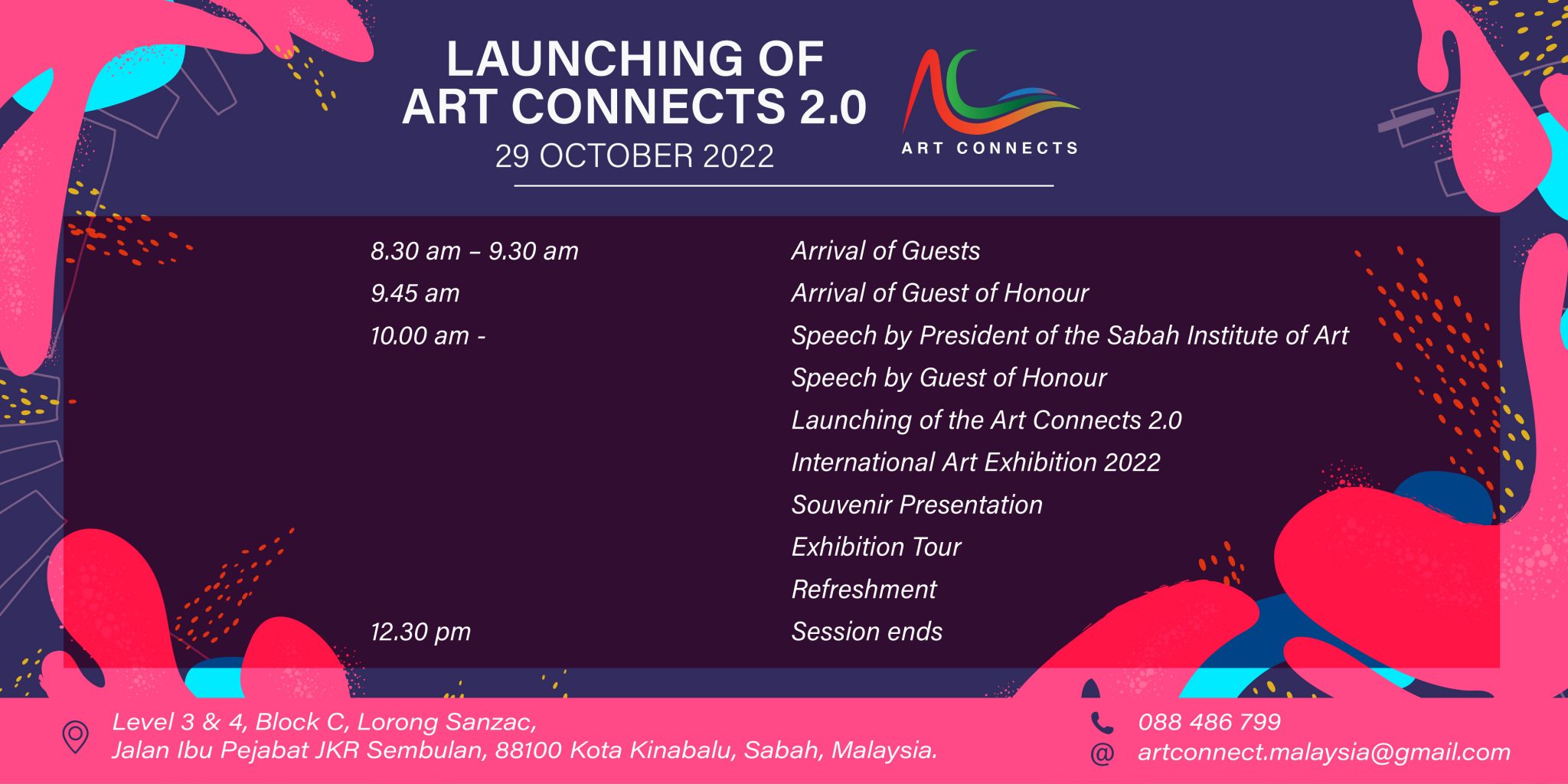 LAUNCHING OF
ART CONNECTS 2.0
29 OCTOBER 2022

ART CONNECTS

| | |
|---|---|
| 8.30 am – 9.30 am | Arrival of Guests |
| 9.45 am | Arrival of Guest of Honour |
| 10.00 am - | Speech by President of the Sabah Institute of Art |
| | Speech by Guest of Honour |
| | Launching of the Art Connects 2.0 |
| | International Art Exhibition 2022 |
| | Souvenir Presentation |
| | Exhibition Tour |
| | Refreshment |
| 12.30 pm | Session ends |

Level 3 & 4, Block C, Lorong Sanzac,
Jalan Ibu Pejabat JKR Sembulan, 88100 Kota Kinabalu, Sabah, Malaysia.

088 486 799
@ artconnect.malaysia@gmail.com